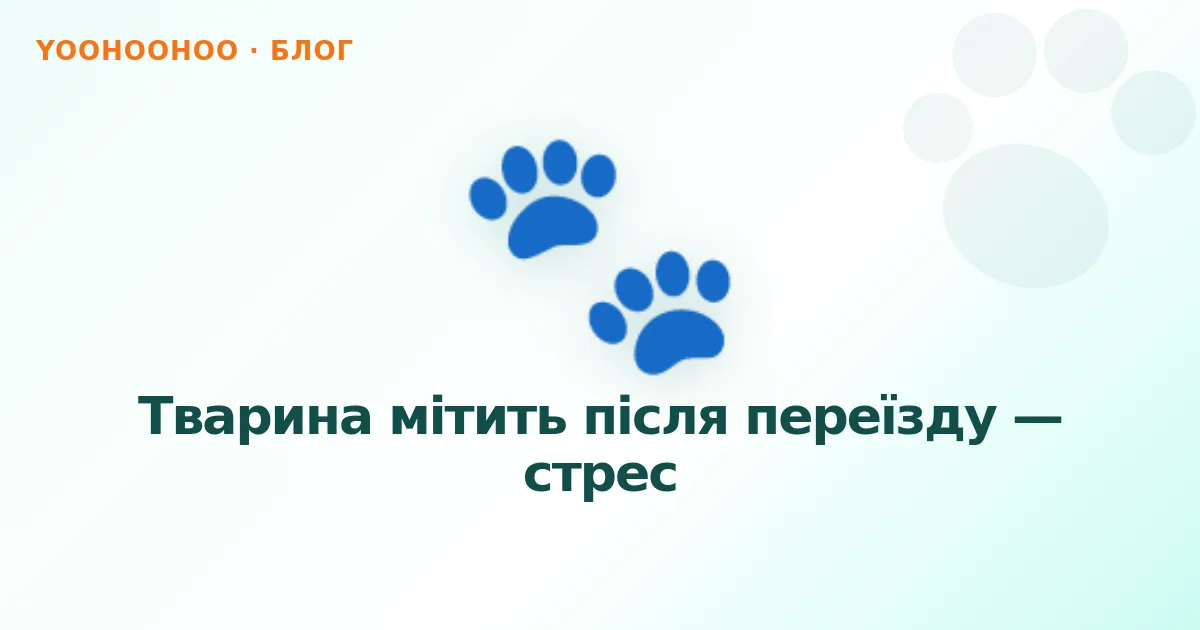 YOOHOOHOO · БЛОГ

Тварина мітить після переїзду — стрес